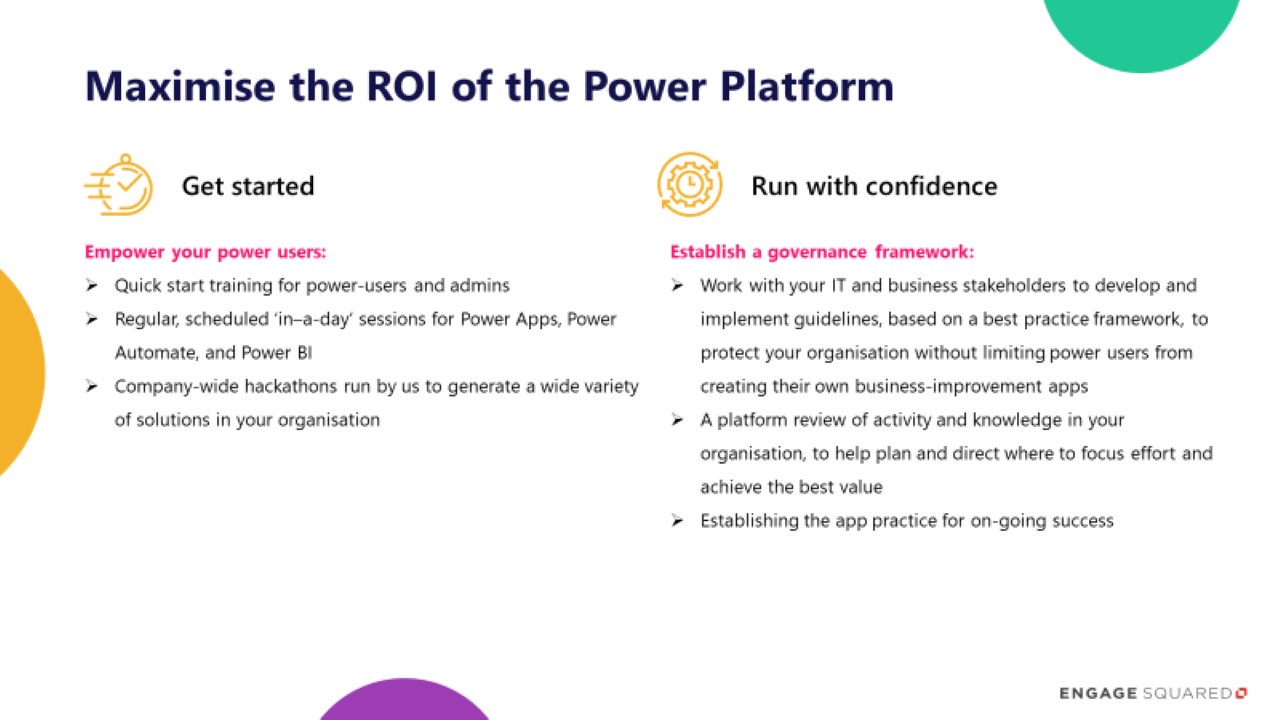 Maximise the ROI of the Power Platform

Get started

Empower your power users:

➢ Quick start training for power-users and admins
➢ Regular, scheduled 'in–a-day' sessions for Power Apps, Power Automate, and Power BI
➢ Company-wide hackathons run by us to generate a wide variety of solutions in your organisation

Run with confidence

Establish a governance framework:

➢ Work with your IT and business stakeholders to develop and implement guidelines, based on a best practice framework, to protect your organisation without limiting power users from creating their own business-improvement apps
➢ A platform review of activity and knowledge in your organisation, to help plan and direct where to focus effort and achieve the best value
➢ Establishing the app practice for on-going success

ENGAGE SQUARED